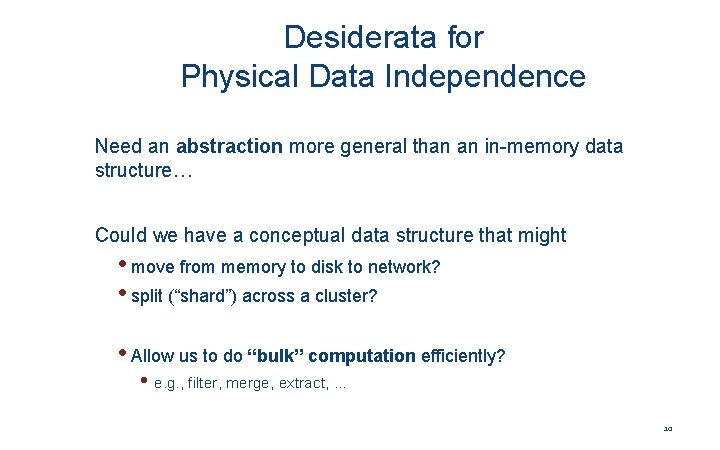 Desiderata for
Physical Data Independence

Need an abstraction more general than an in-memory data structure…

Could we have a conceptual data structure that might

• move from memory to disk to network?
• split (“shard”) across a cluster?

• Allow us to do “bulk” computation efficiently?
• e.g., filter, merge, extract, ...

10